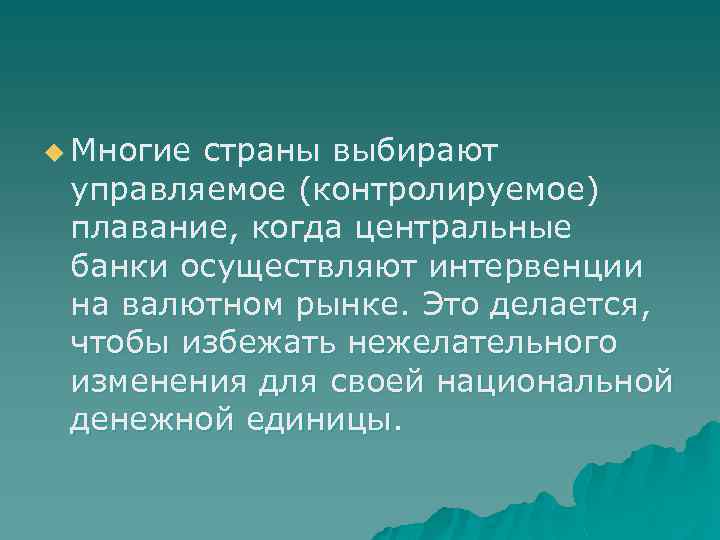 Многие страны выбирают управляемое (контролируемое) плавание, когда центральные банки осуществляют интервенции на валютном рынке. Это делается, чтобы избежать нежелательного изменения для своей национальной денежной единицы.